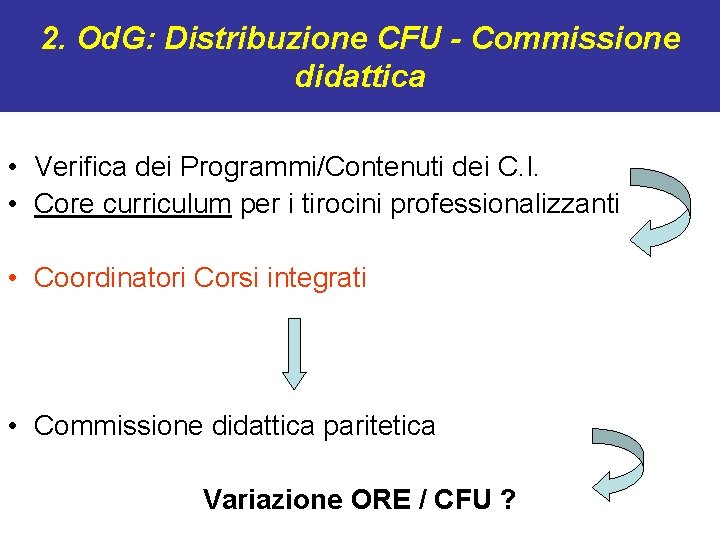 2. OdG: Distribuzione CFU - Commissione didattica

• Verifica dei Programmi/Contenuti dei C.I.
• Core curriculum per i tirocini professionalizzanti

• Coordinatori Corsi integrati

• Commissione didattica paritetica

Variazione ORE / CFU ?